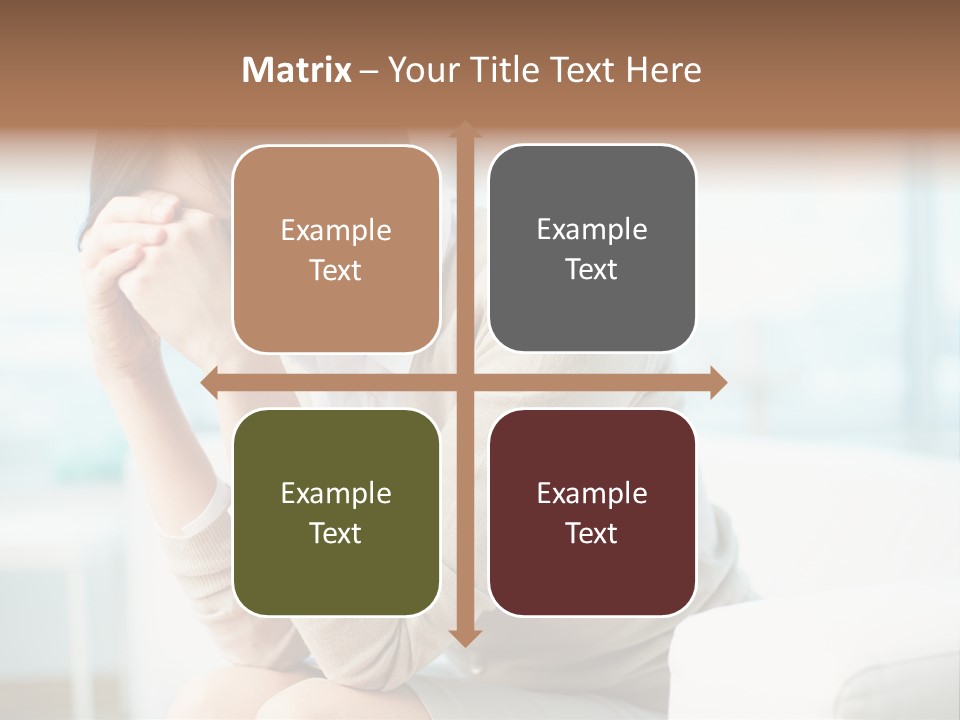 Matrix – Your Title Text Here

Example Text

Example Text

Example Text

Example Text